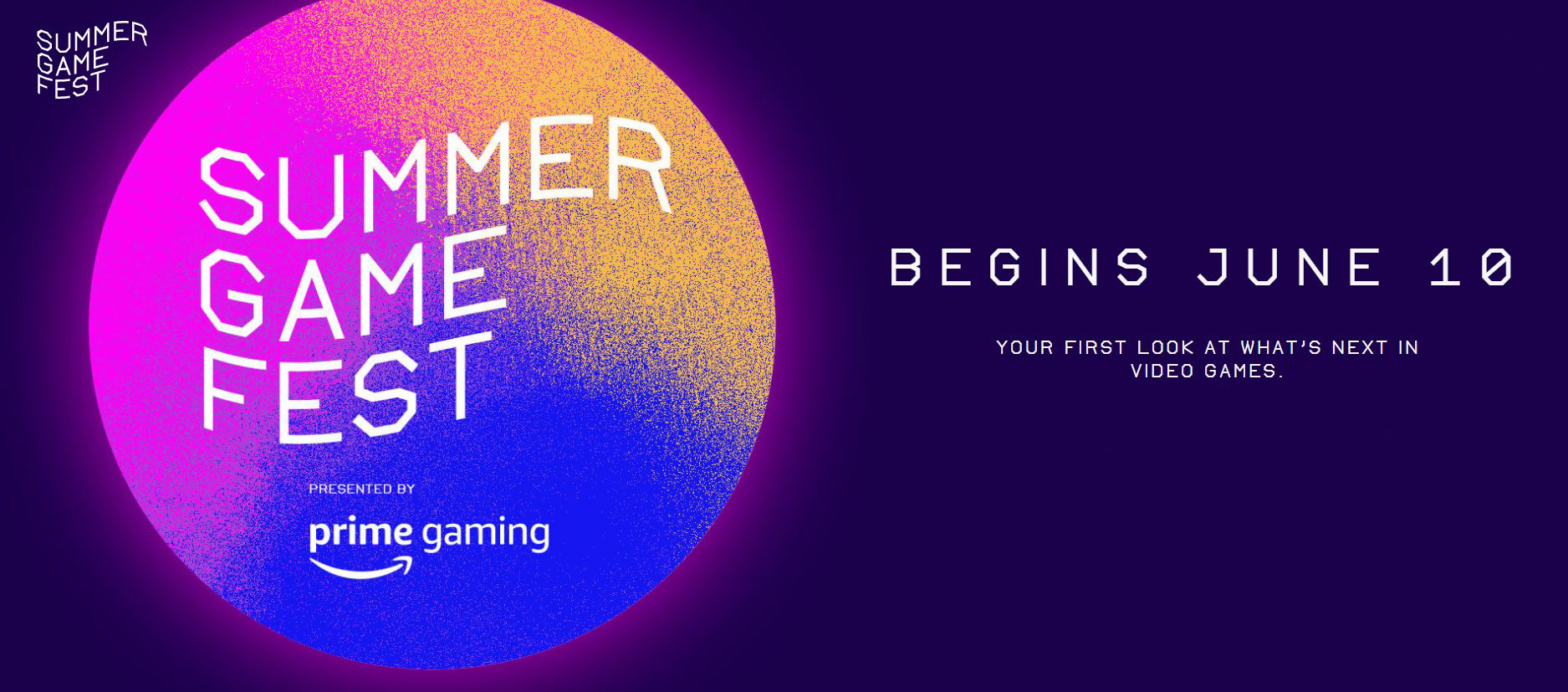 SUMMER
GAME
FEST

SUMMER
GAME
FEST

PRESENTED BY

prime gaming

BEGINS JUNE 10

YOUR FIRST LOOK AT WHAT'S NEXT IN VIDEO GAMES.